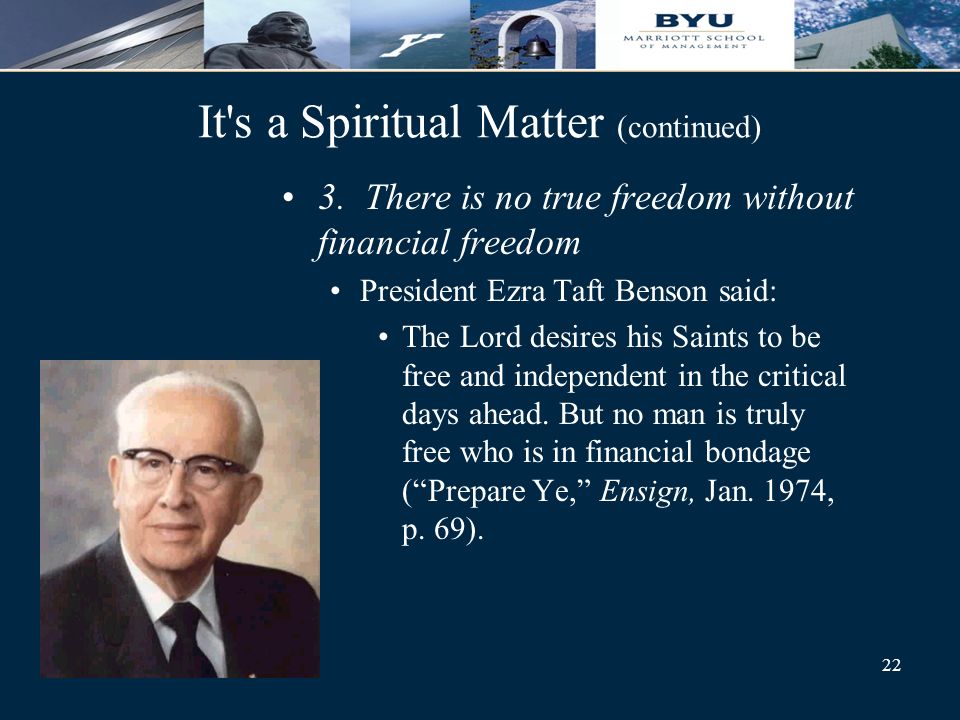 BYU
MARRIOTT SCHOOL
OF MANAGEMENT

It's a Spiritual Matter (continued)

• 3. There is no true freedom without financial freedom

• President Ezra Taft Benson said:

• The Lord desires his Saints to be free and independent in the critical days ahead. But no man is truly free who is in financial bondage (“Prepare Ye,” Ensign, Jan. 1974, p. 69).

22